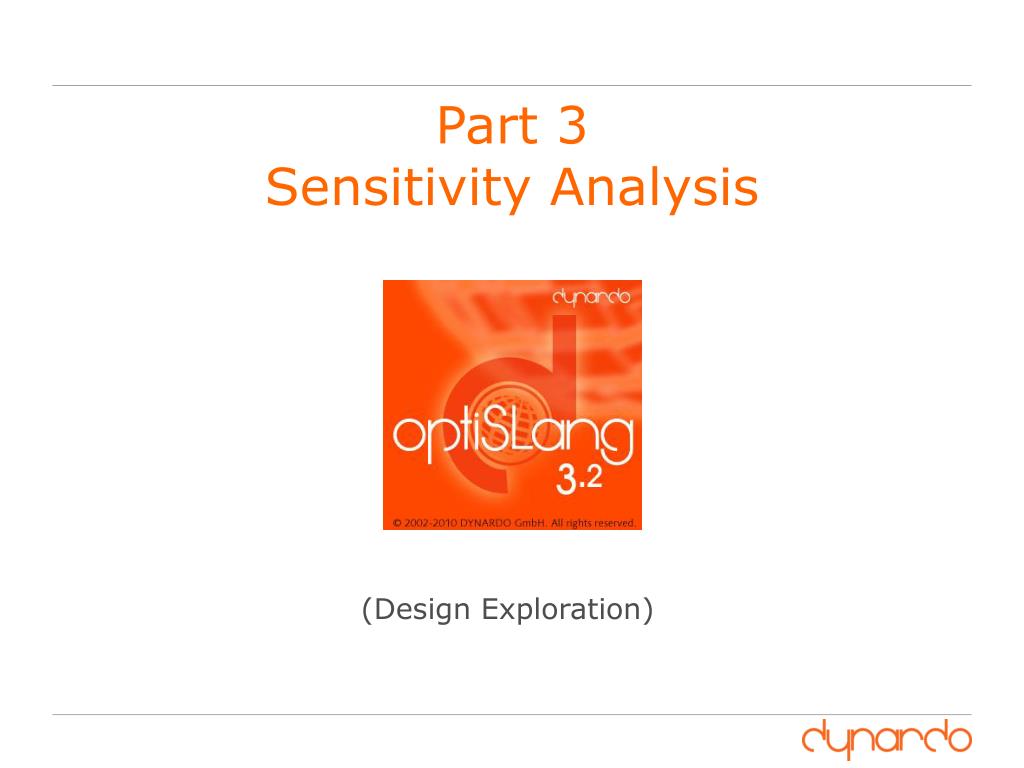 Part 3
Sensitivity Analysis

dynardo

optiSLang

3.2

© 2002-2010 DYNARDO GmbH. All rights reserved.

(Design Exploration)

dynardo